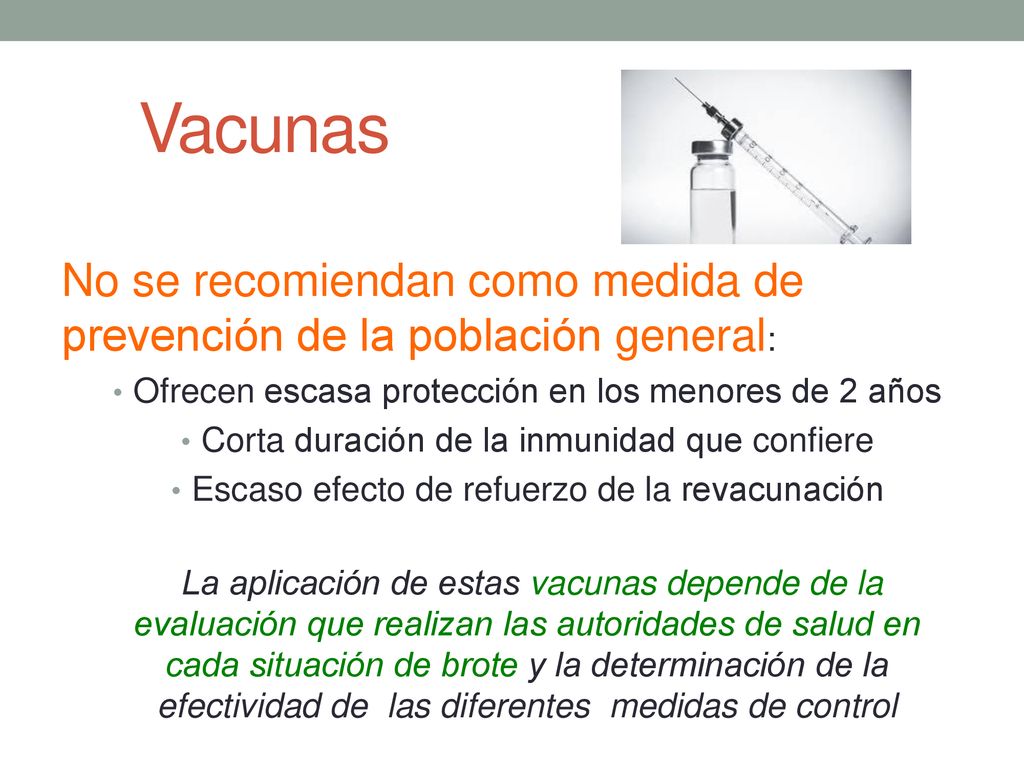 Vacunas

No se recomiendan como medida de prevención de la población general:

• Ofrecen escasa protección en los menores de 2 años
• Corta duración de la inmunidad que confiere
• Escaso efecto de refuerzo de la revacunación

La aplicación de estas vacunas depende de la evaluación que realizan las autoridades de salud en cada situación de brote y la determinación de la efectividad de las diferentes medidas de control